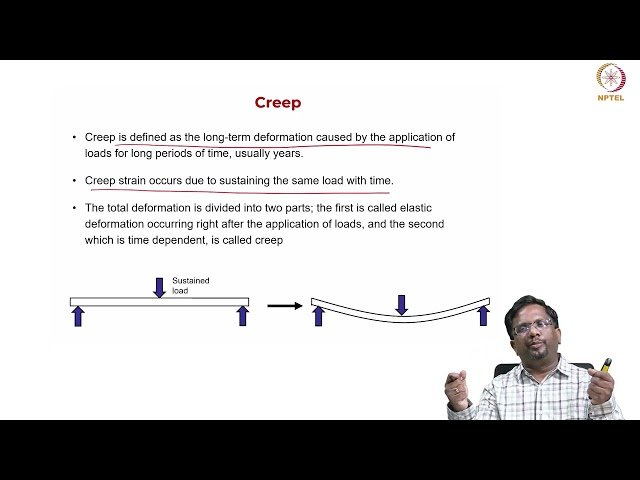 NPTEL

Creep

• Creep is defined as the long-term deformation caused by the application of loads for long periods of time, usually years.

• Creep strain occurs due to sustaining the same load with time.

• The total deformation is divided into two parts; the first is called elastic deformation occurring right after the application of loads, and the second which is time dependent, is called creep

Sustained load